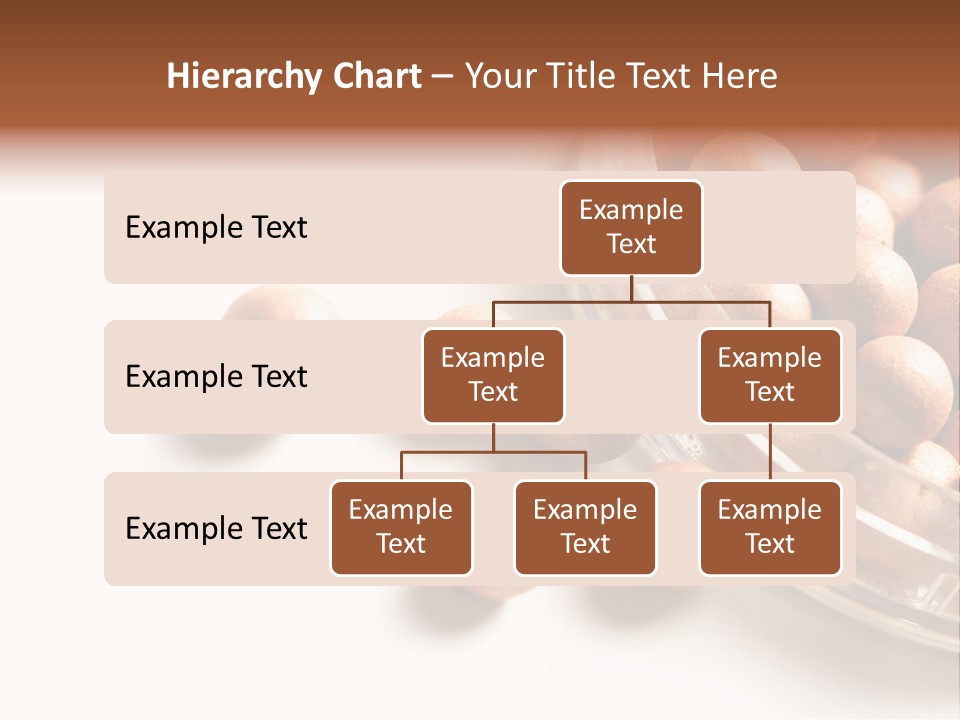 Hierarchy Chart – Your Title Text Here

Example Text

Example Text

Example Text

Example Text

Example Text

Example Text

Example Text

Example Text

Example Text